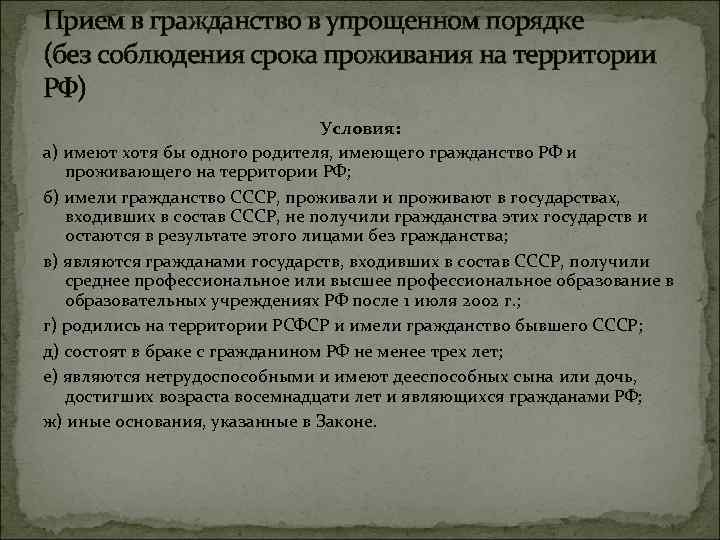 Прием в гражданство в упрощенном порядке (без соблюдения срока проживания на территории РФ)

Условия:

а) имеют хотя бы одного родителя, имеющего гражданство РФ и проживающего на территории РФ;

б) имели гражданство СССР, проживали и проживают в государствах, входивших в состав СССР, не получили гражданства этих государств и остаются в результате этого лицами без гражданства;

в) являются гражданами государств, входивших в состав СССР, получили среднее профессиональное или высшее профессиональное образование в образовательных учреждениях РФ после 1 июля 2002 г.;

г) родились на территории РСФСР и имели гражданство бывшего СССР;

д) состоят в браке с гражданином РФ не менее трех лет;

е) являются нетрудоспособными и имеют дееспособных сына или дочь, достигших возраста восемнадцати лет и являющихся гражданами РФ;

ж) иные основания, указанные в Законе.